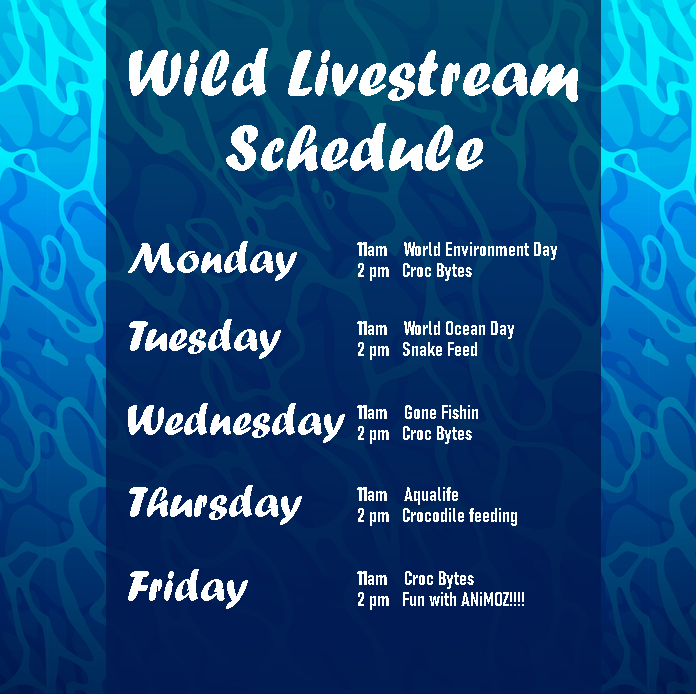 Wild Livestream Schedule

Monday
11am World Environment Day
2 pm Croc Bytes

Tuesday
11am World Ocean Day
2 pm Snake Feed

Wednesday
11am Gone Fishin
2 pm Croc Bytes

Thursday
11am Aqualife
2 pm Crocodile feeding

Friday
11am Croc Bytes
2 pm Fun with ANiMOZ!!!!